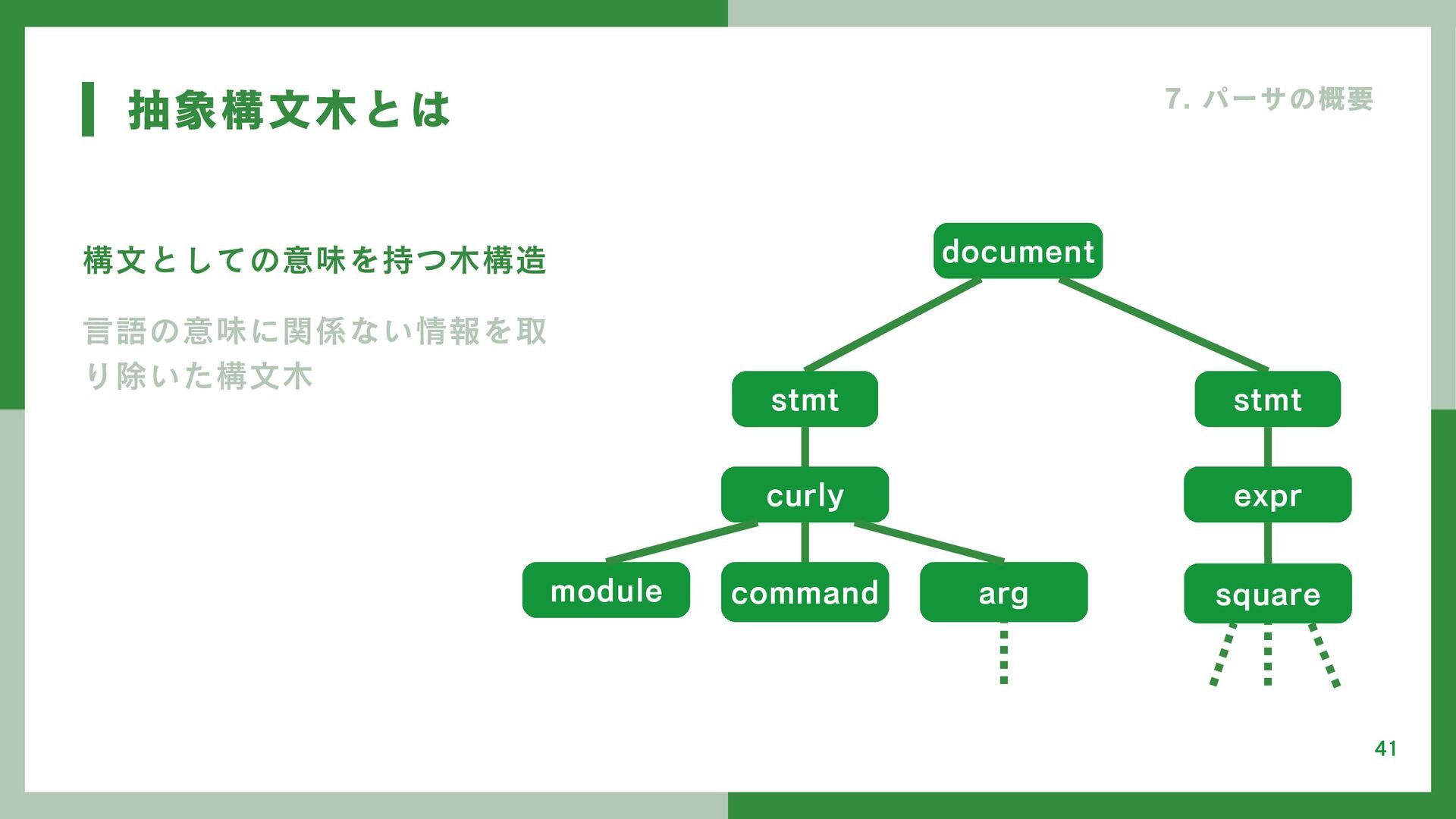 抽象構文木とは

7. パーサの概要

構文としての意味を持つ木構造

言語の意味に関係ない情報を取り除いた構文木

document

stmt

stmt

curly

expr

module

command

arg

square

41